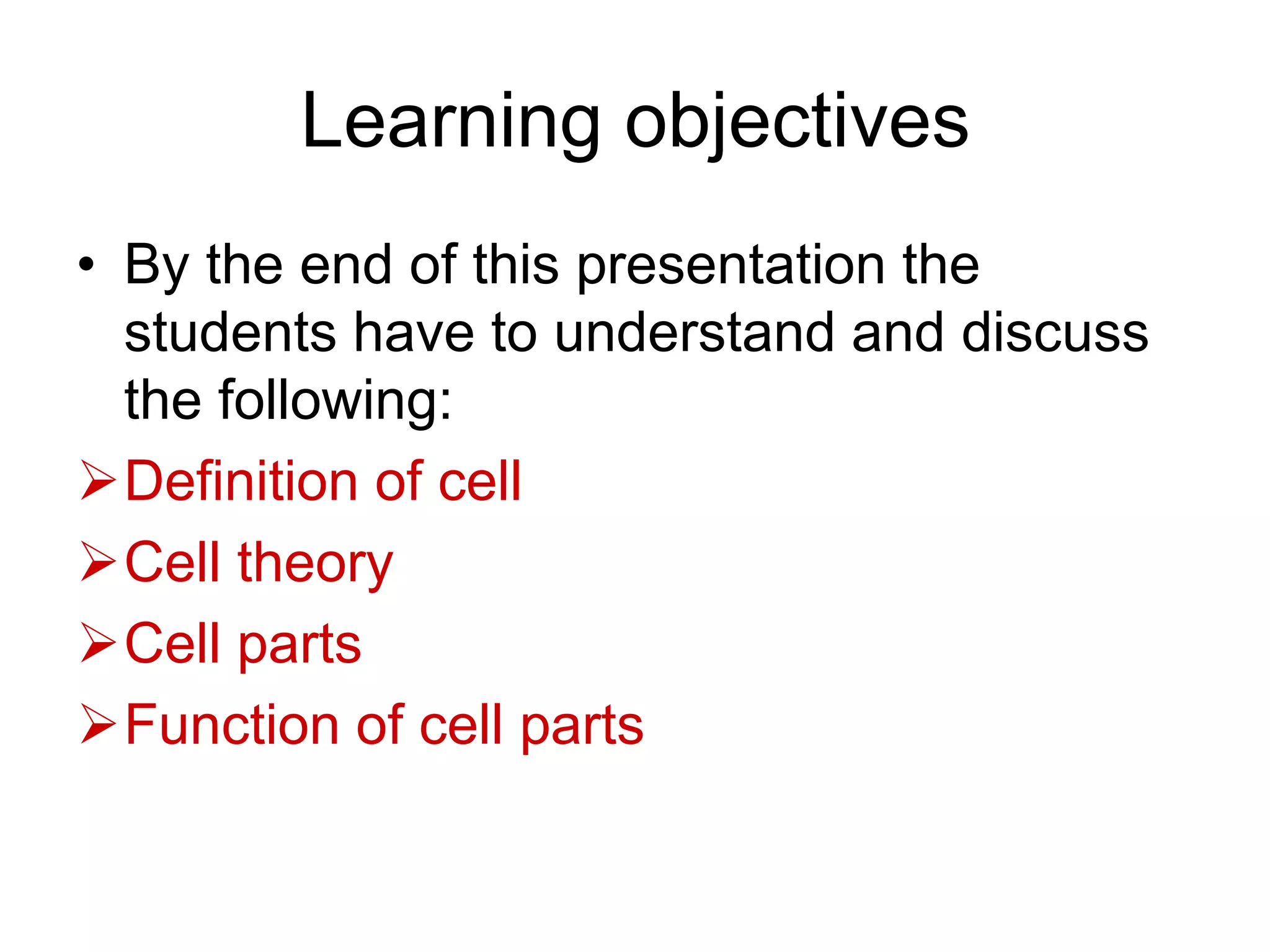 Learning objectives

• By the end of this presentation the students have to understand and discuss the following:

➢ Definition of cell

➢ Cell theory

➢ Cell parts

➢ Function of cell parts